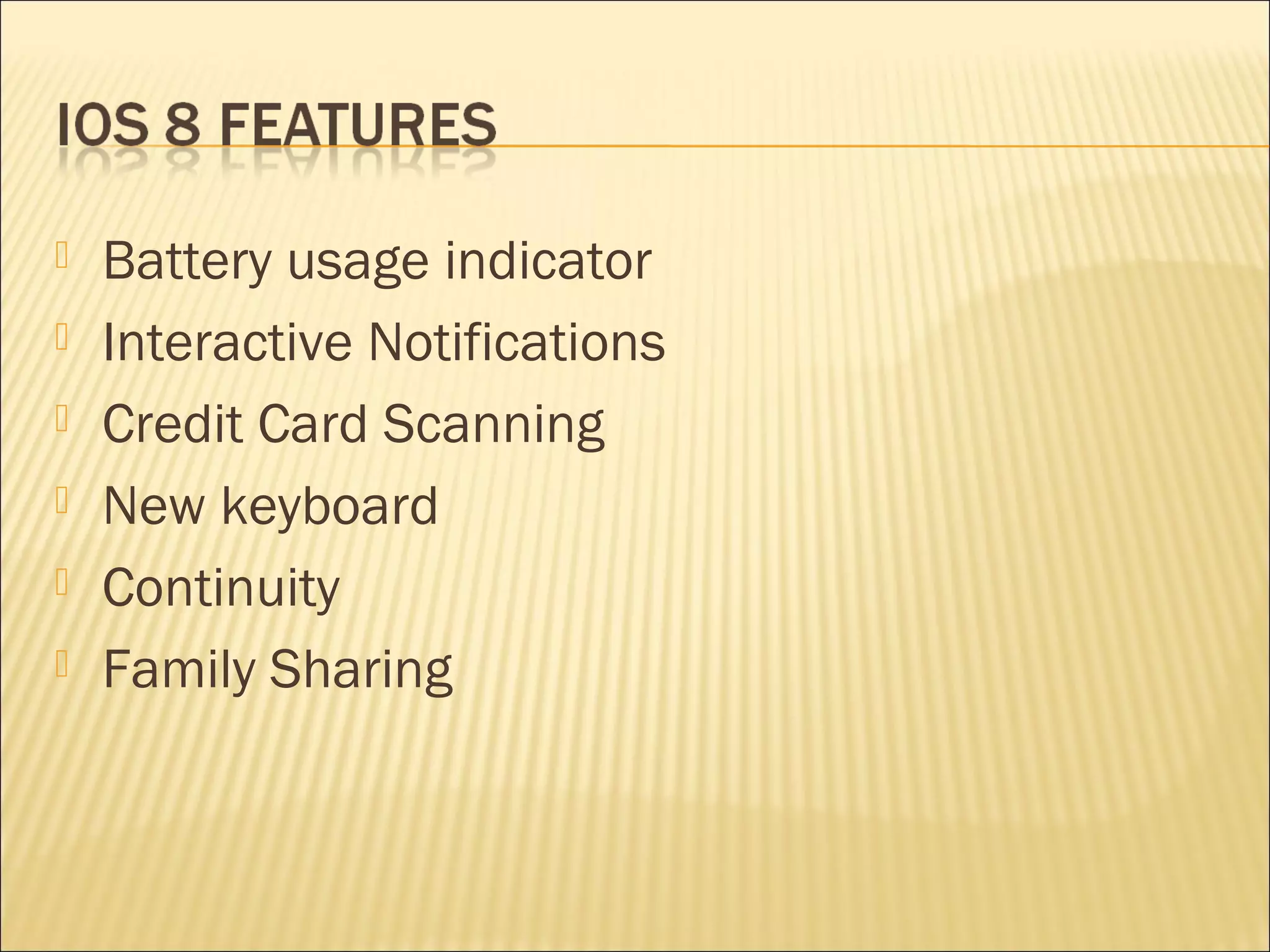 IOS 8 FEATURES

Battery usage indicator
Interactive Notifications
Credit Card Scanning
New keyboard
Continuity
Family Sharing